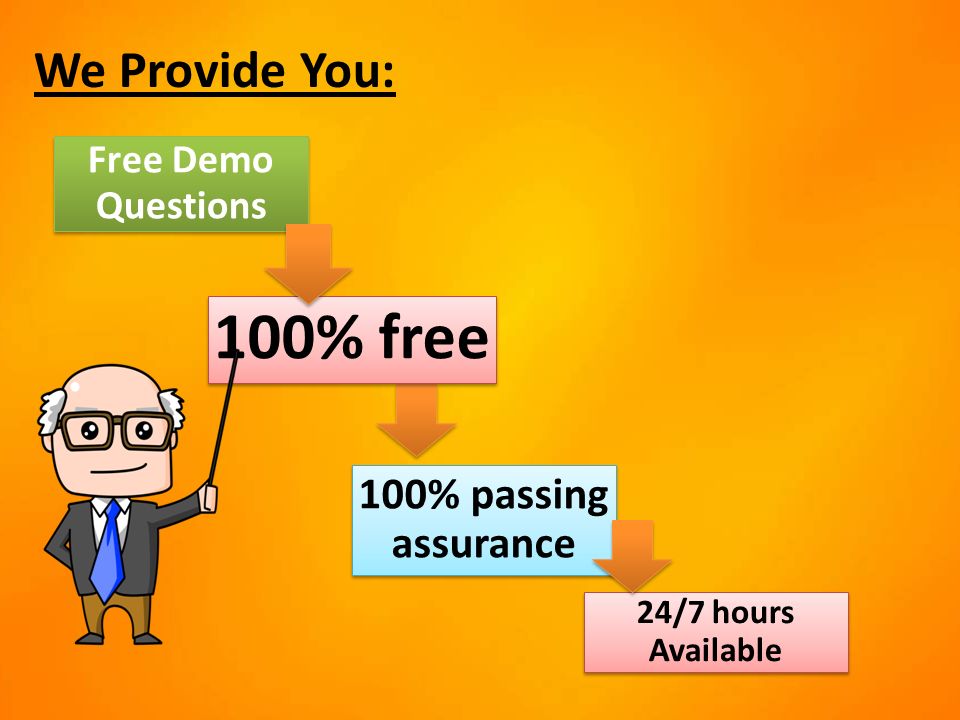 We Provide You:

Free Demo Questions

100% free

100% passing assurance

24/7 hours Available